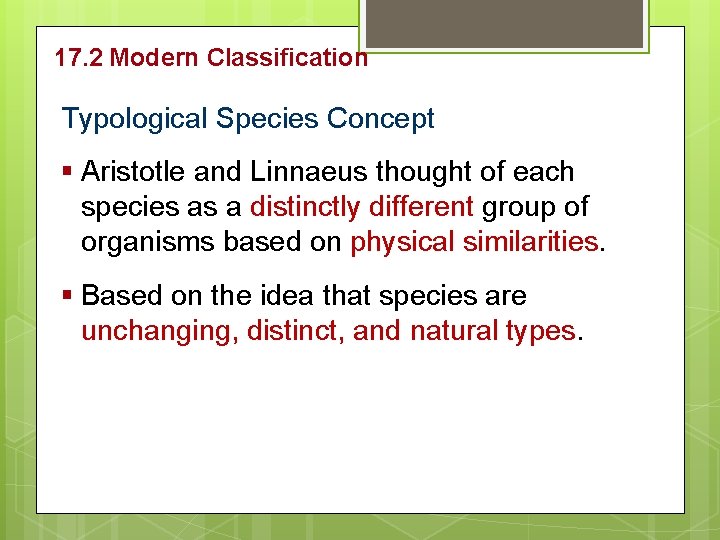 17.2 Modern Classification

Typological Species Concept

▪ Aristotle and Linnaeus thought of each species as a distinctly different group of organisms based on physical similarities.

▪ Based on the idea that species are unchanging, distinct, and natural types.